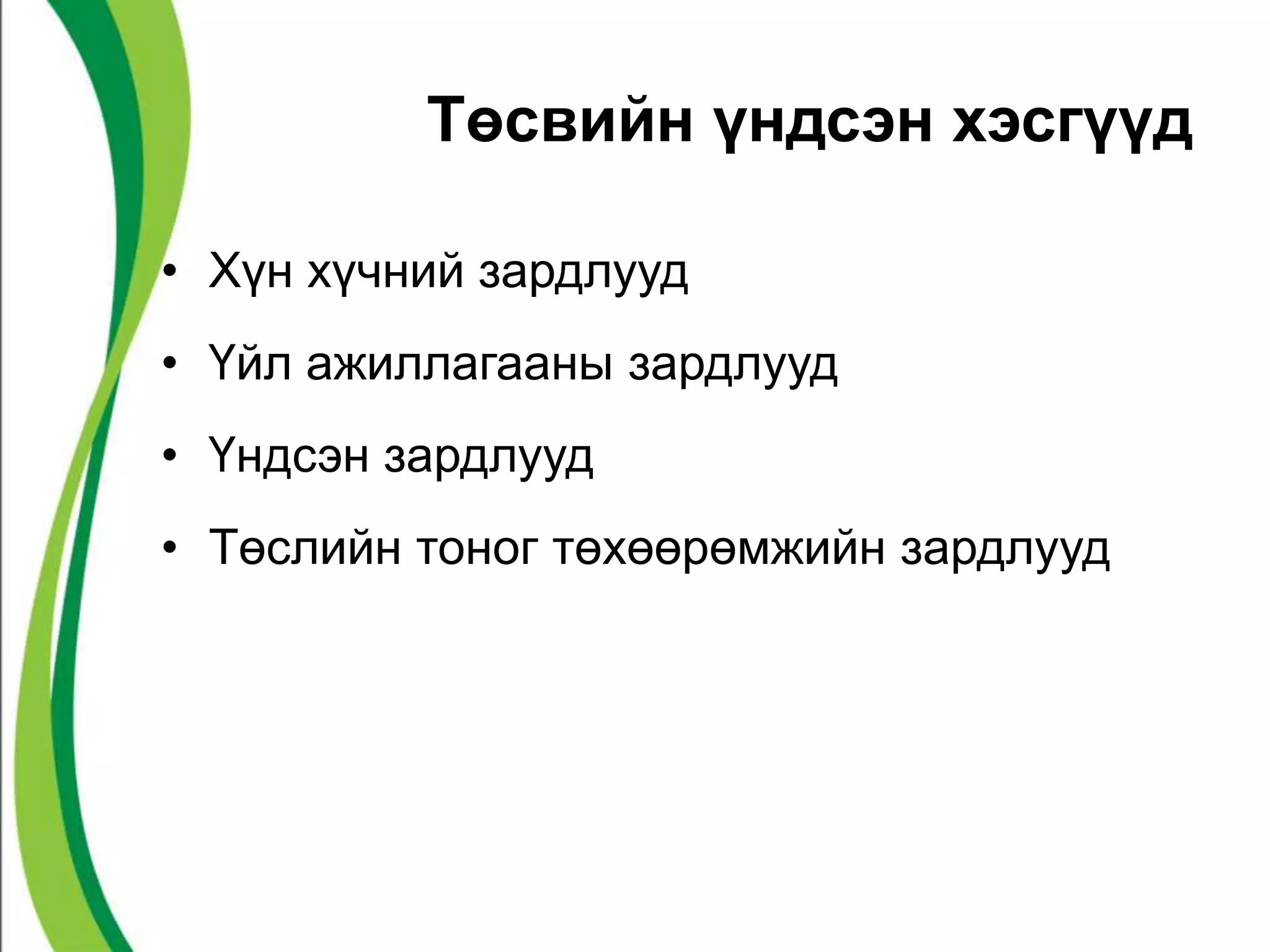 Төсвийн үндсэн хэсгүүд

• Хүн хүчний зардлууд
• Үйл ажиллагааны зардлууд
• Үндсэн зардлууд
• Төслийн тоног төхөөрөмжийн зардлууд